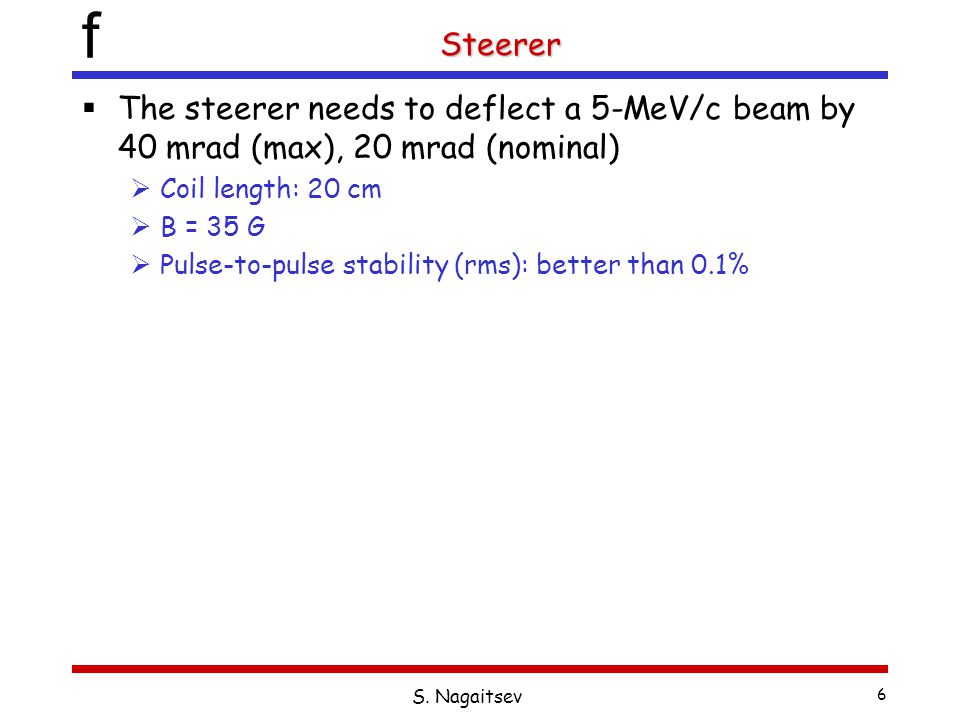 f

Steerer

▪ The steerer needs to deflect a 5-MeV/c beam by 40 mrad (max), 20 mrad (nominal)
➢ Coil length: 20 cm
➢ B = 35 G
➢ Pulse-to-pulse stability (rms): better than 0.1%

S. Nagaitsev

6